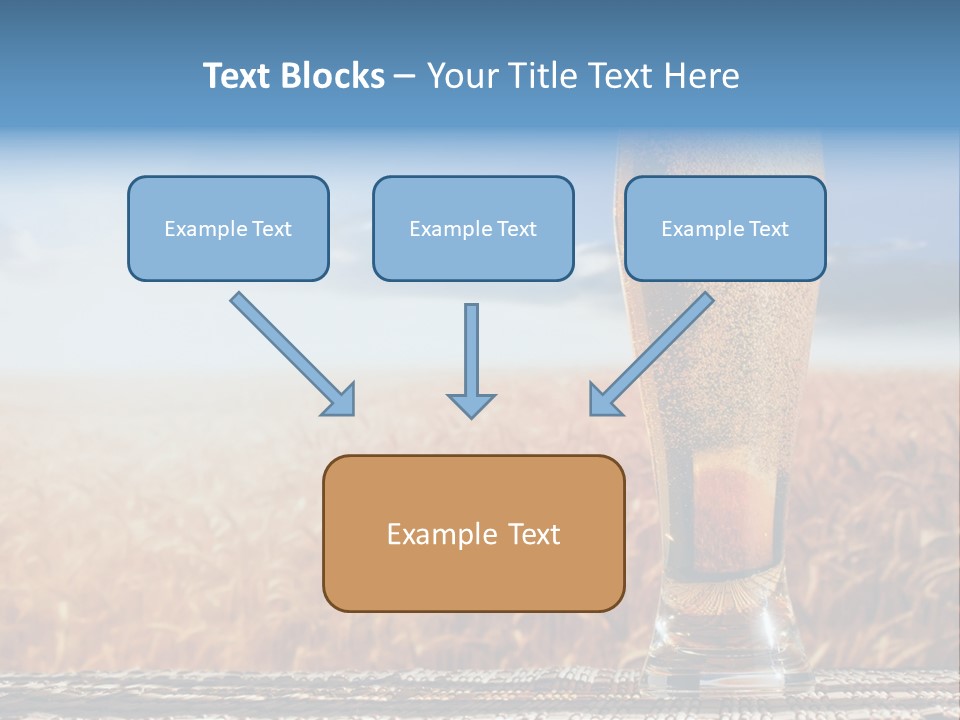 Text Blocks – Your Title Text Here

Example Text

Example Text

Example Text

Example Text